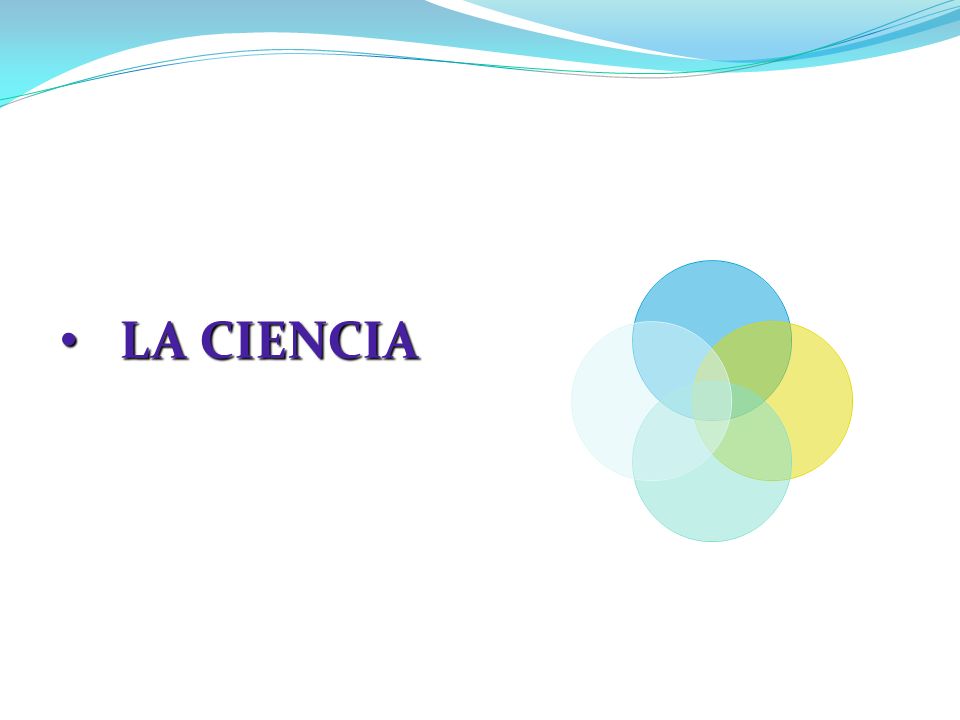 • LA CIENCIA